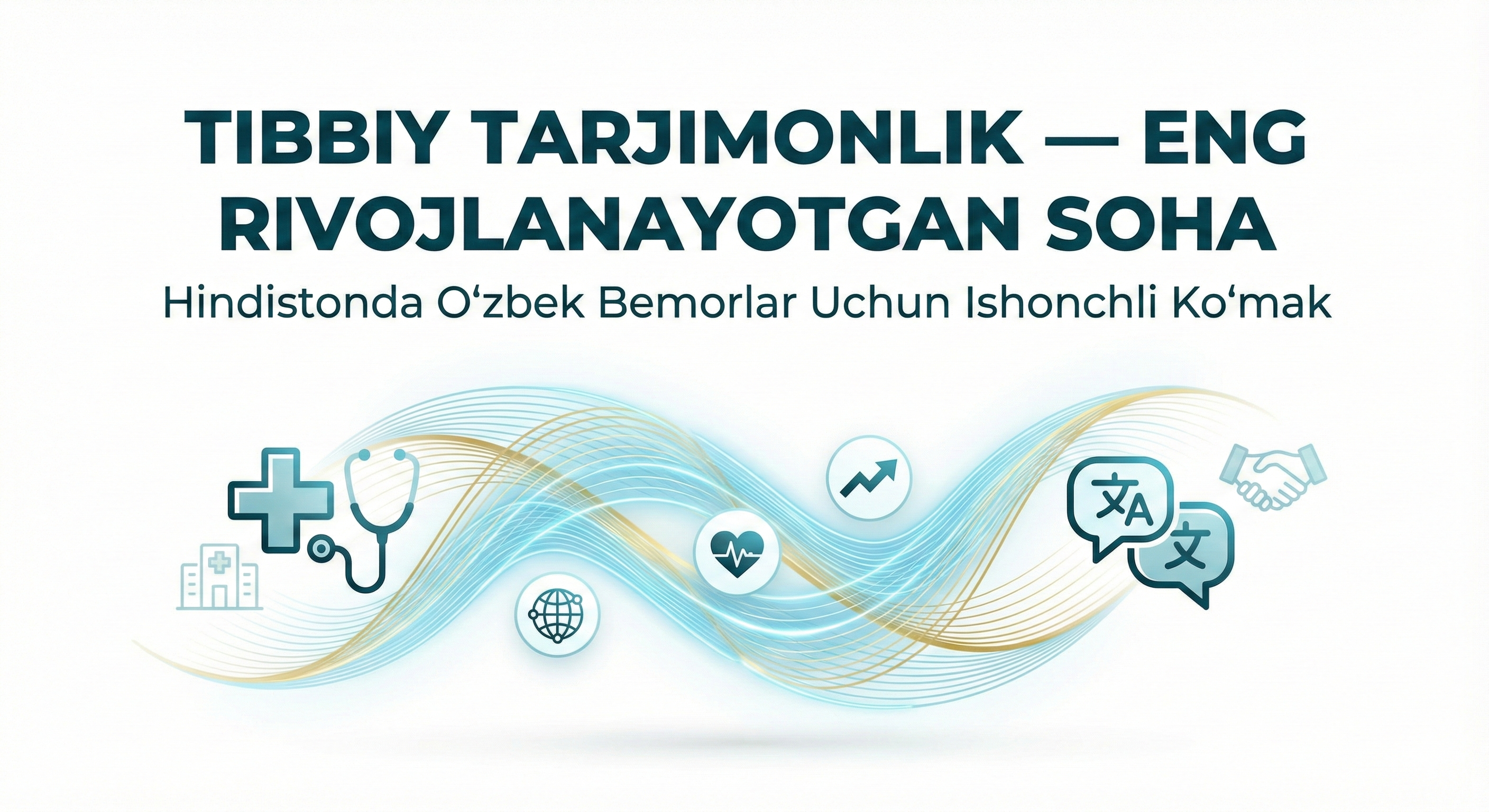 TIBBIY TARJIMONLIK — ENG RIVOJLANAYOTGAN SOHA

Hindistonda O‘zbek Bemorlar Uchun Ishonchli Ko‘mak

文A

文